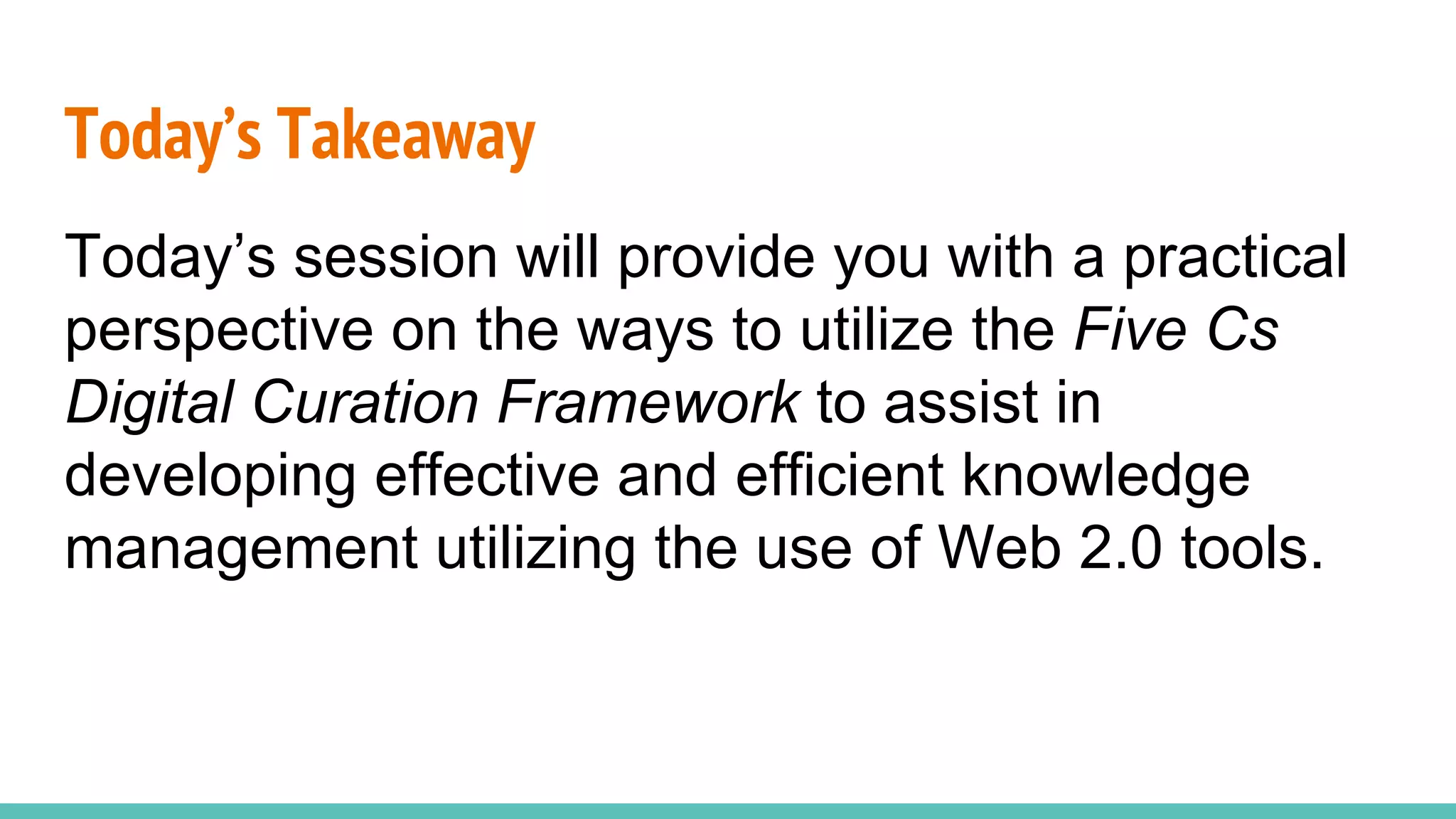 Today’s Takeaway

Today’s session will provide you with a practical perspective on the ways to utilize the Five Cs Digital Curation Framework to assist in developing effective and efficient knowledge management utilizing the use of Web 2.0 tools.